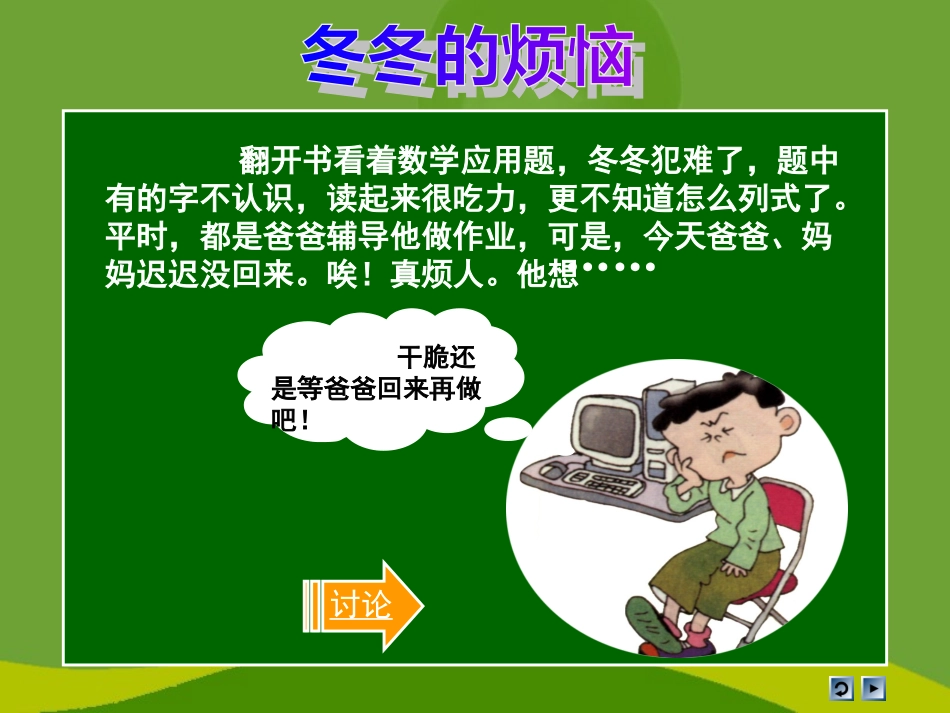 冬冬的烦恼

翻开书看着数学应用题，冬冬犯难了，题中有的字不认识，读起来很吃力，更不知道怎么列式了。平时，都是爸爸辅导他做作业，可是，今天爸爸、妈妈迟迟没回来。唉！真烦人。他想•••••

干脆还是等爸爸回来再做吧！

讨论